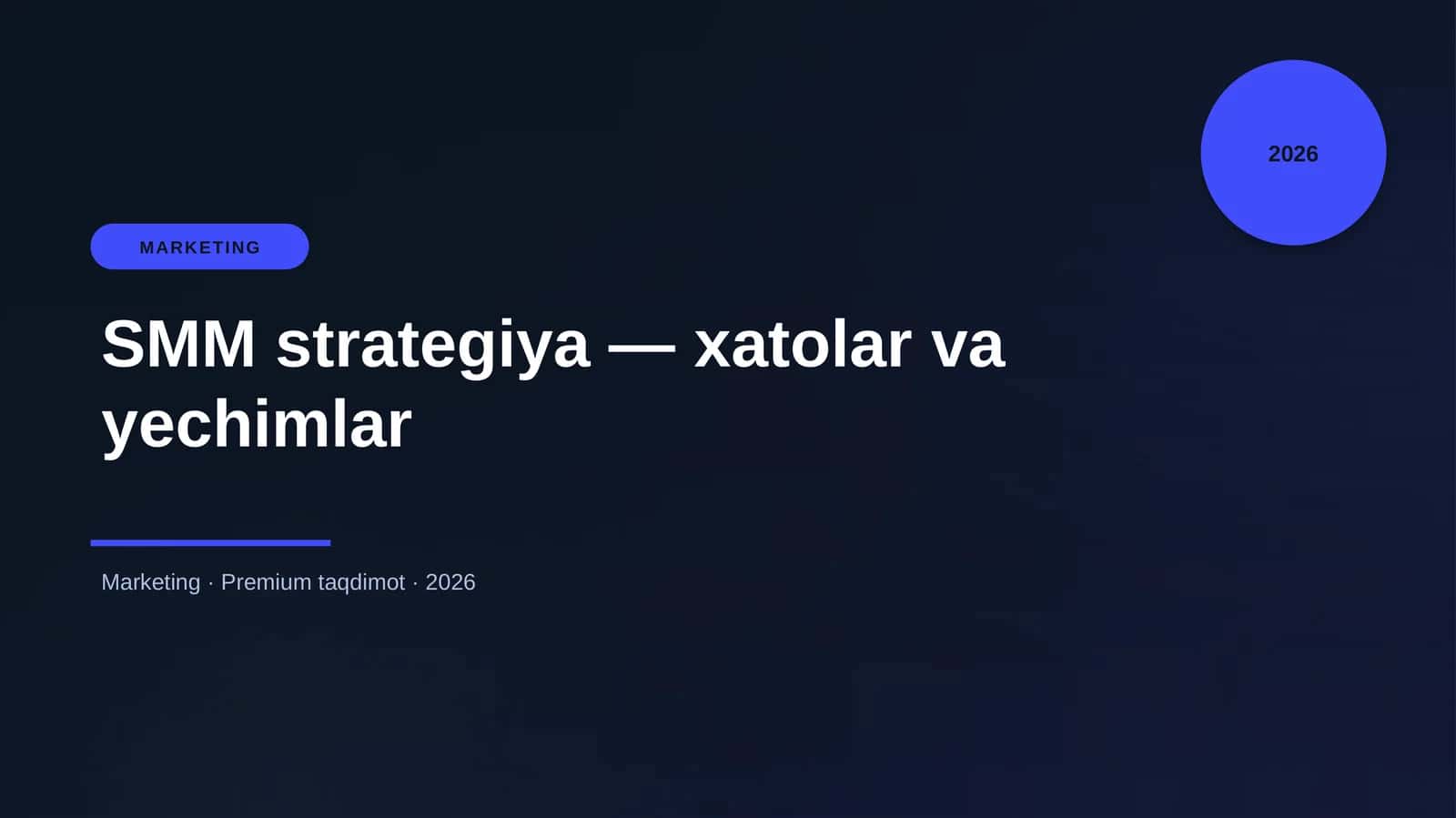 2026

MARKETING

SMM strategiya — xatolar va yechimlar

Marketing · Premium taqdimot · 2026